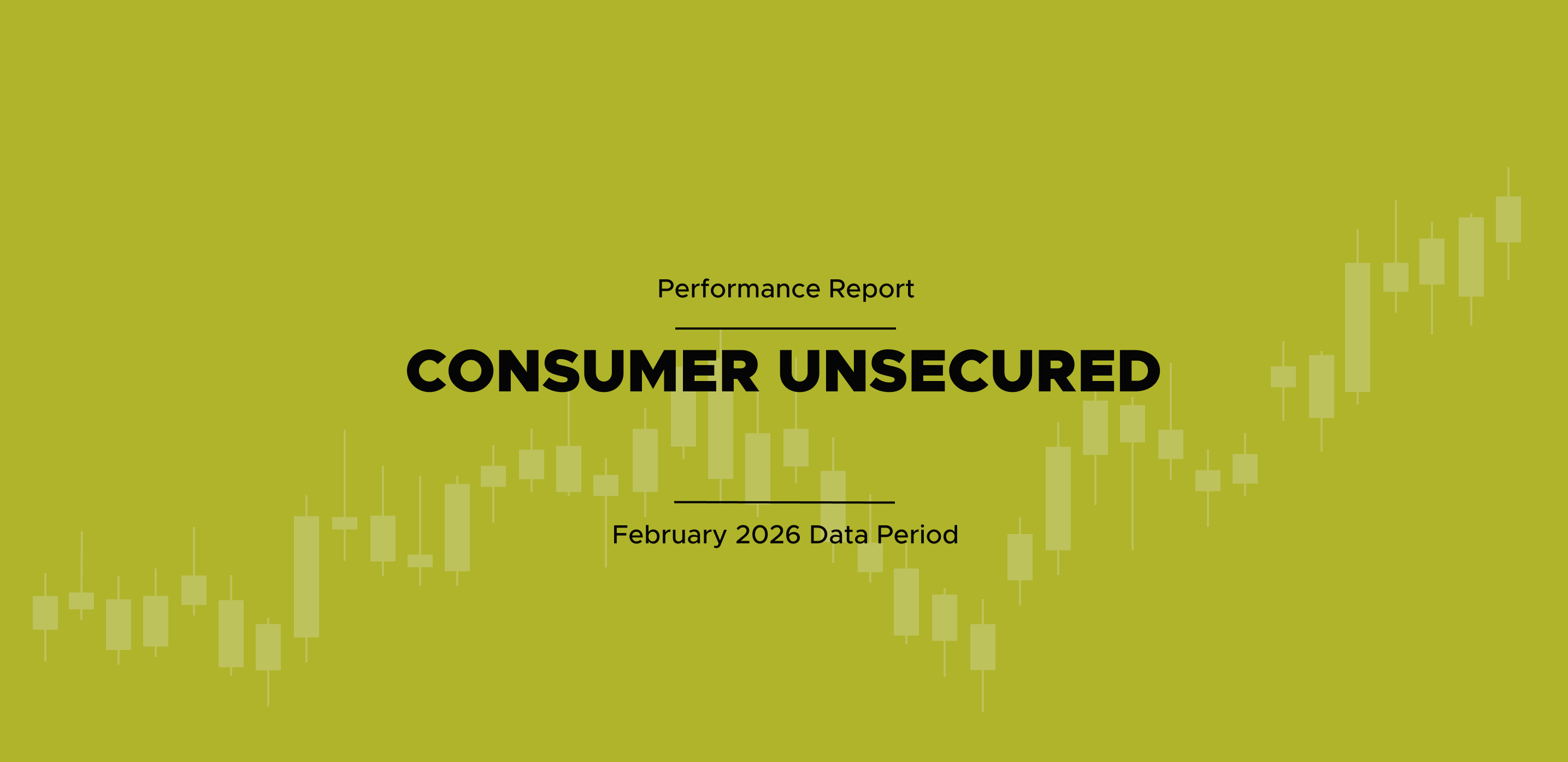 Performance Report

CONSUMER UNSECURED

February 2026 Data Period